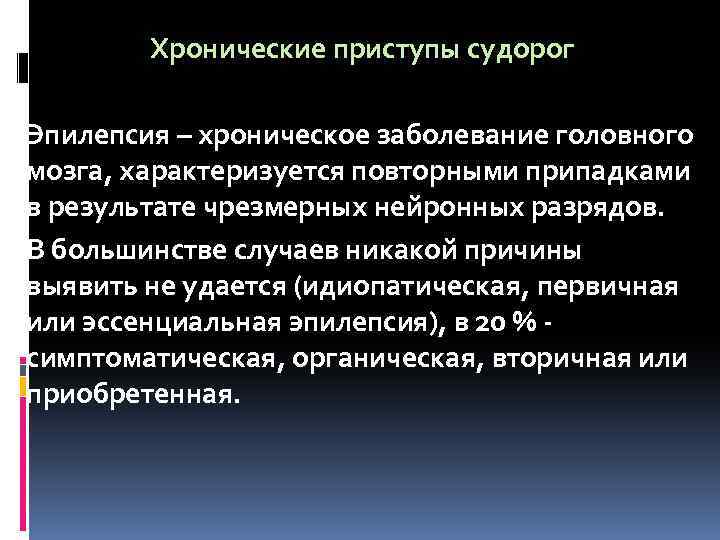 Хронические приступы судорог

Эпилепсия – хроническое заболевание головного мозга, характеризуется повторными припадками в результате чрезмерных нейронных разрядов.

В большинстве случаев никакой причины выявить не удается (идиопатическая, первичная или эссенциальная эпилепсия), в 20 % - симптоматическая, органическая, вторичная или приобретенная.